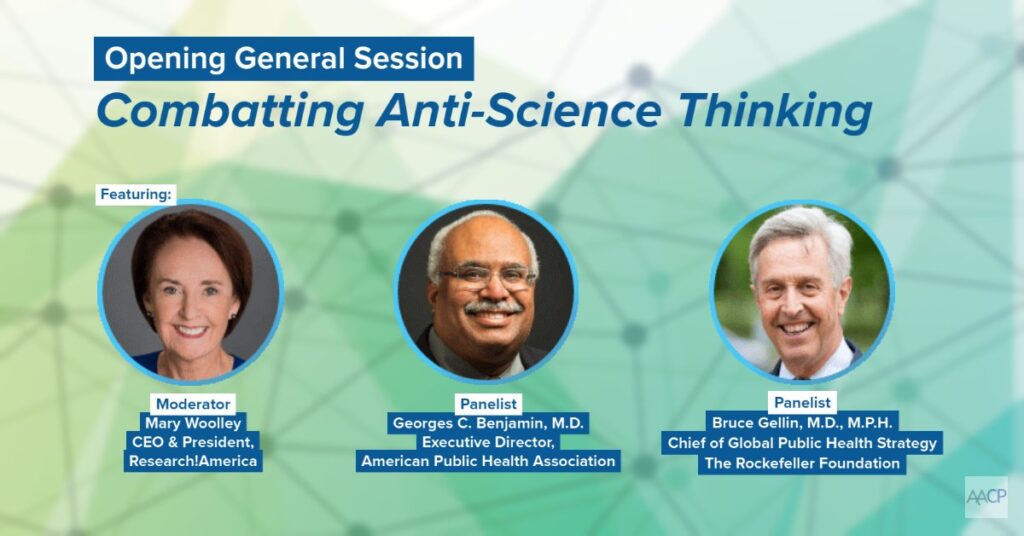 Opening General Session
Combatting Anti-Science Thinking

Featuring:

Moderator
Mary Woolley
CEO & President,
Research!America

Panelist
Georges C. Benjamin, M.D.
Executive Director,
American Public Health Association

Panelist
Bruce Gellin, M.D., M.P.H.
Chief of Global Public Health Strategy
The Rockefeller Foundation

AACP